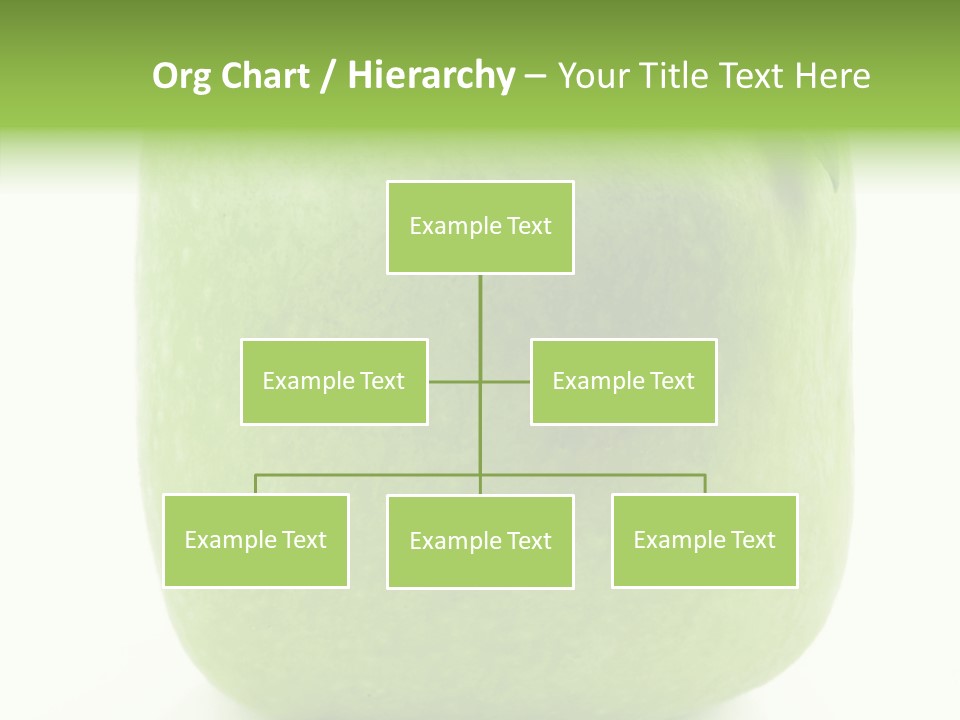 Org Chart / Hierarchy – Your Title Text Here

Example Text

Example Text

Example Text

Example Text

Example Text

Example Text